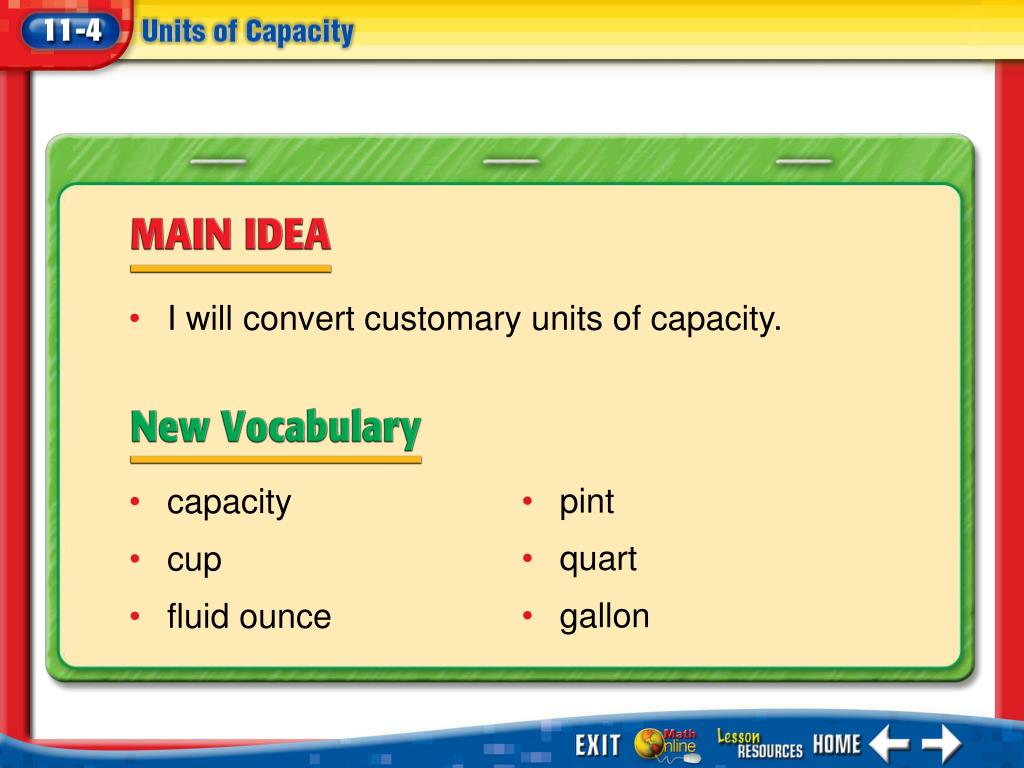 11-4 Units of Capacity

MAIN IDEA

• I will convert customary units of capacity.

New Vocabulary

• capacity
• cup
• fluid ounce

• pint
• quart
• gallon

EXIT Math Online Lesson RESOURCES HOME